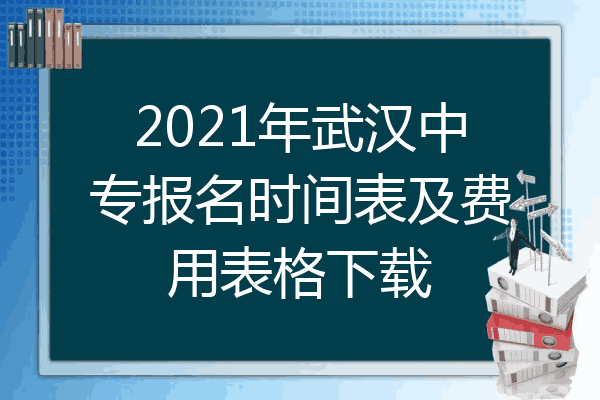 2021年武汉中专报名时间表及费用表格下载